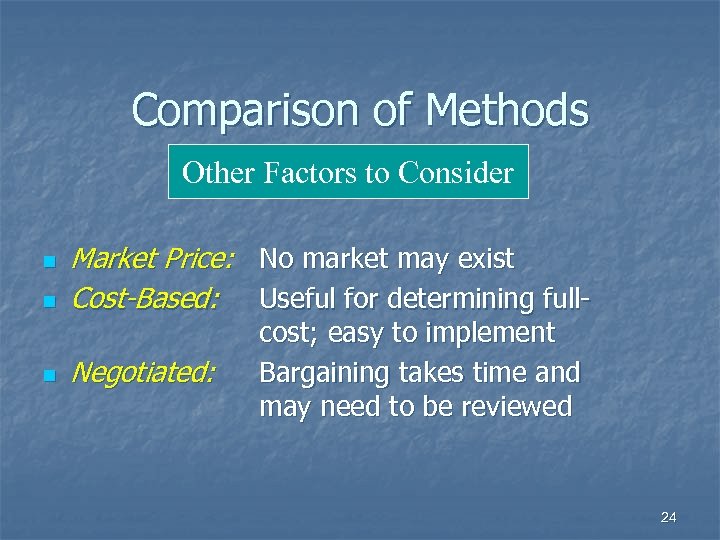 Comparison of Methods

Other Factors to Consider

- Market Price: No market may exist
- Cost-Based: Useful for determining full-cost; easy to implement
- Negotiated: Bargaining takes time and may need to be reviewed

24